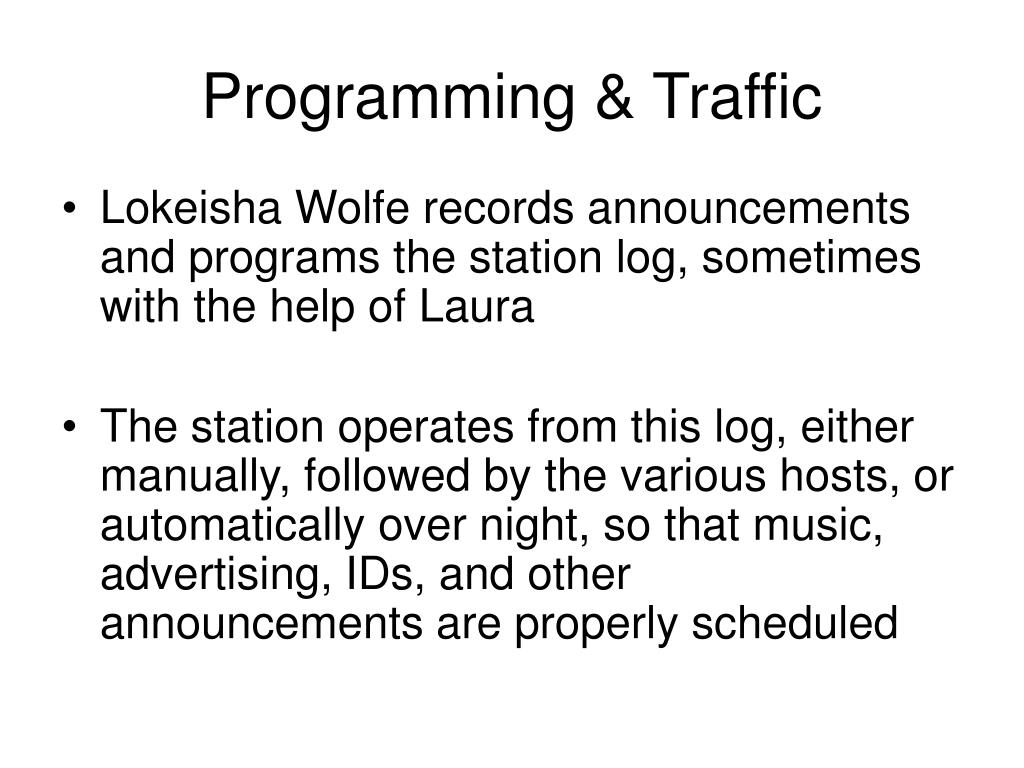 Programming & Traffic

• Lokeisha Wolfe records announcements and programs the station log, sometimes with the help of Laura

• The station operates from this log, either manually, followed by the various hosts, or automatically over night, so that music, advertising, IDs, and other announcements are properly scheduled